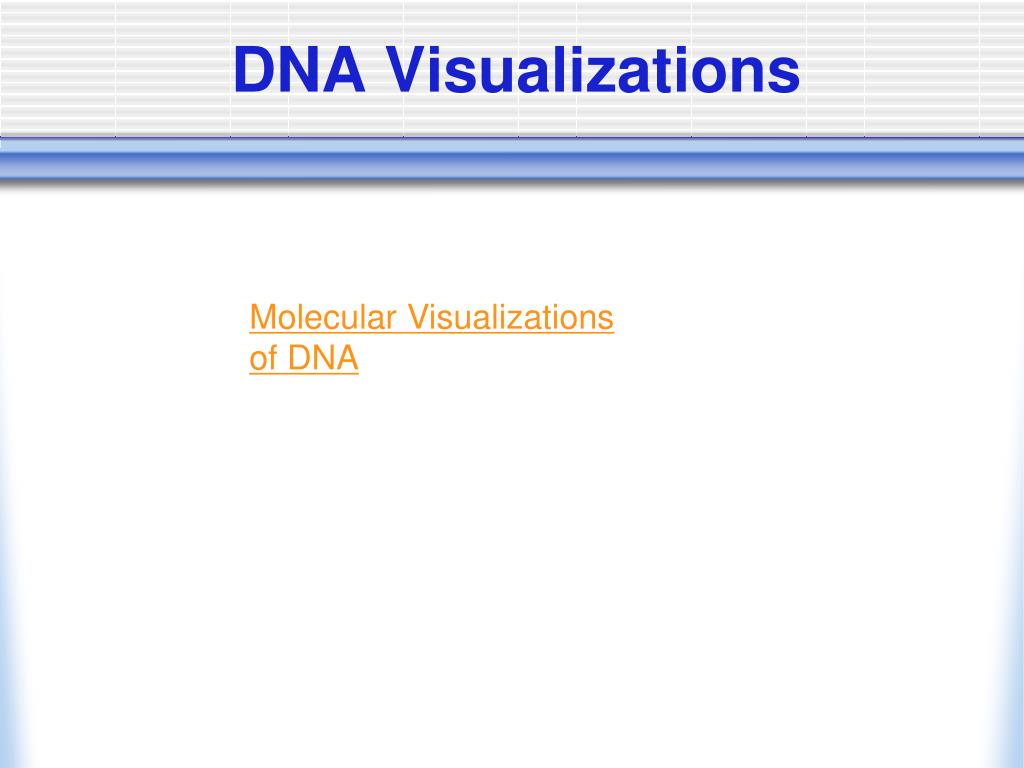 DNA Visualizations

Molecular Visualizations of DNA